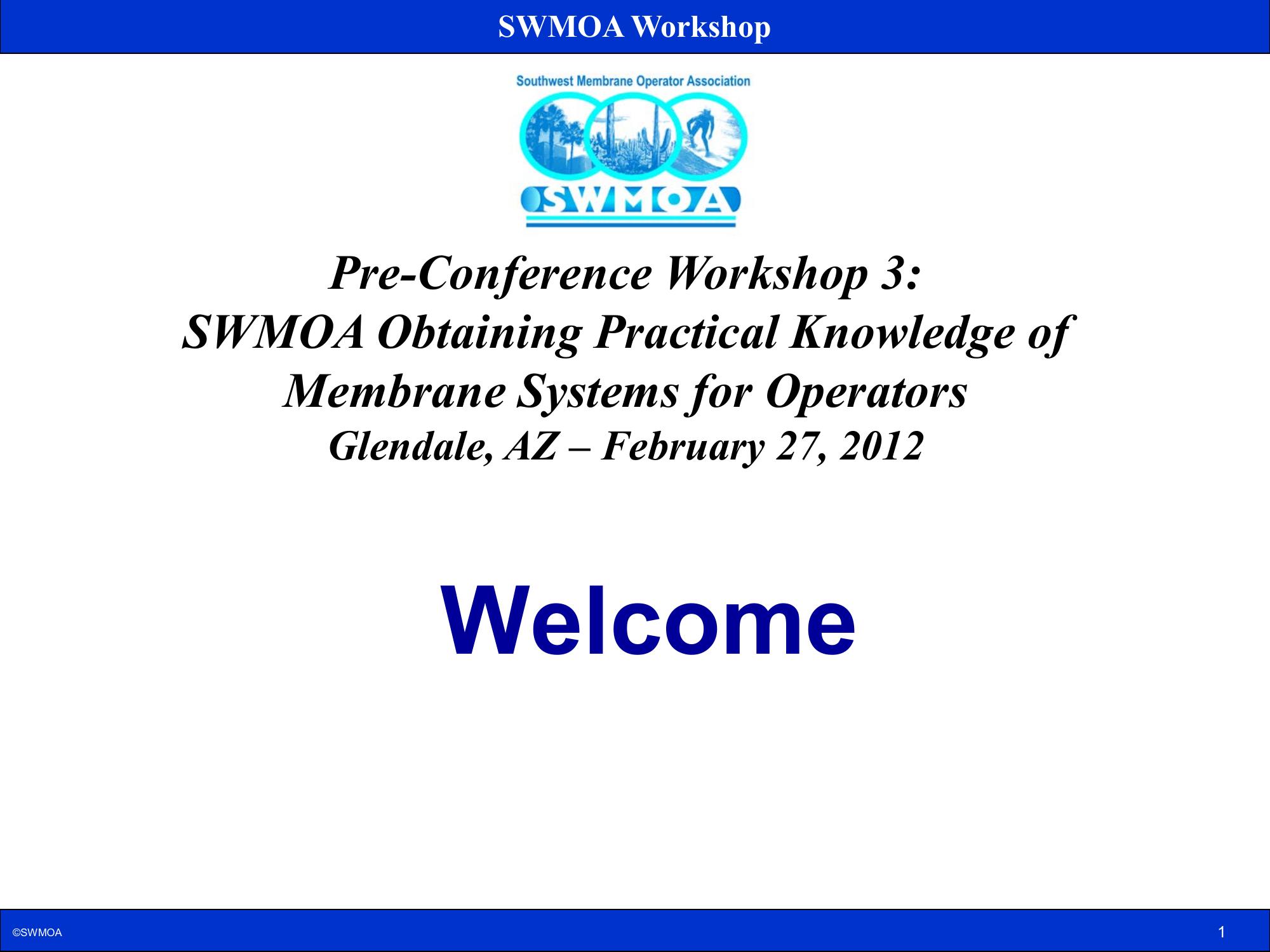 SWMOA Workshop

Southwest Membrane Operator Association

SWMOA

Pre-Conference Workshop 3:
SWMOA Obtaining Practical Knowledge of Membrane Systems for Operators
Glendale, AZ – February 27, 2012

Welcome

©SWMOA

1